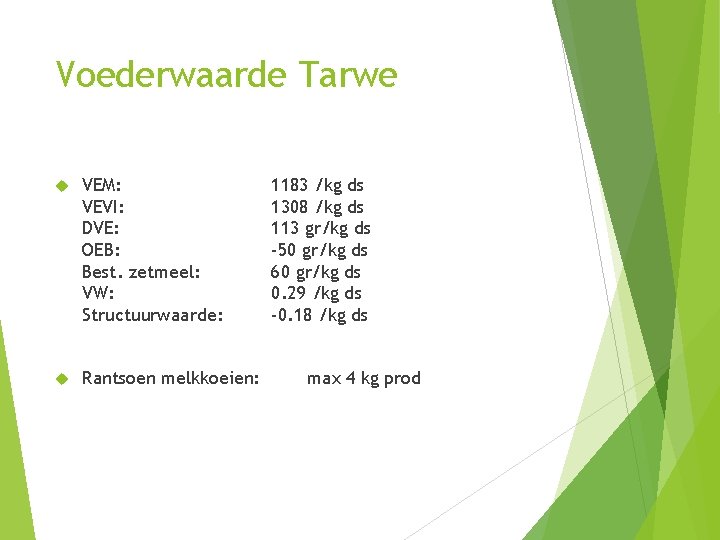 Voederwaarde Tarwe

VEM: 1183 /kg ds
VEVI: 1308 /kg ds
DVE: 113 gr/kg ds
OEB: -50 gr/kg ds
Best. zetmeel: 60 gr/kg ds
VW: 0.29 /kg ds
Structuurwaarde: -0.18 /kg ds

Rantsoen melkkoeien: max 4 kg prod